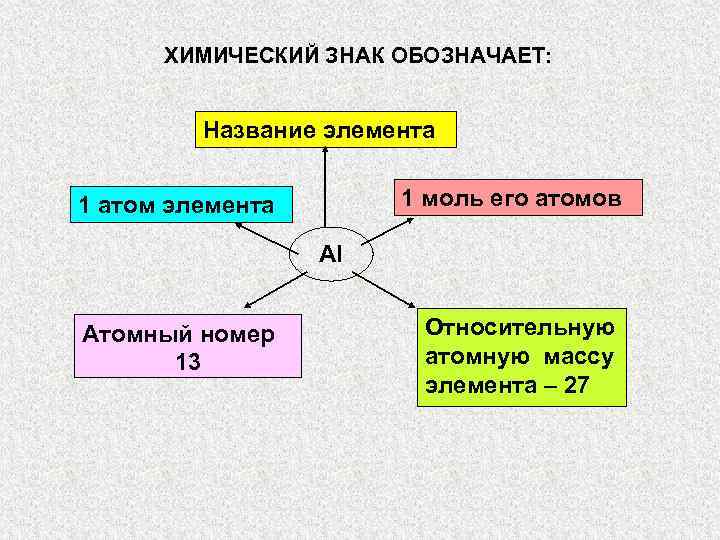 ХИМИЧЕСКИЙ ЗНАК ОБОЗНАЧАЕТ:

Название элемента

1 атом элемента

1 моль его атомов

Al

Атомный номер 13

Относительную атомную массу элемента – 27